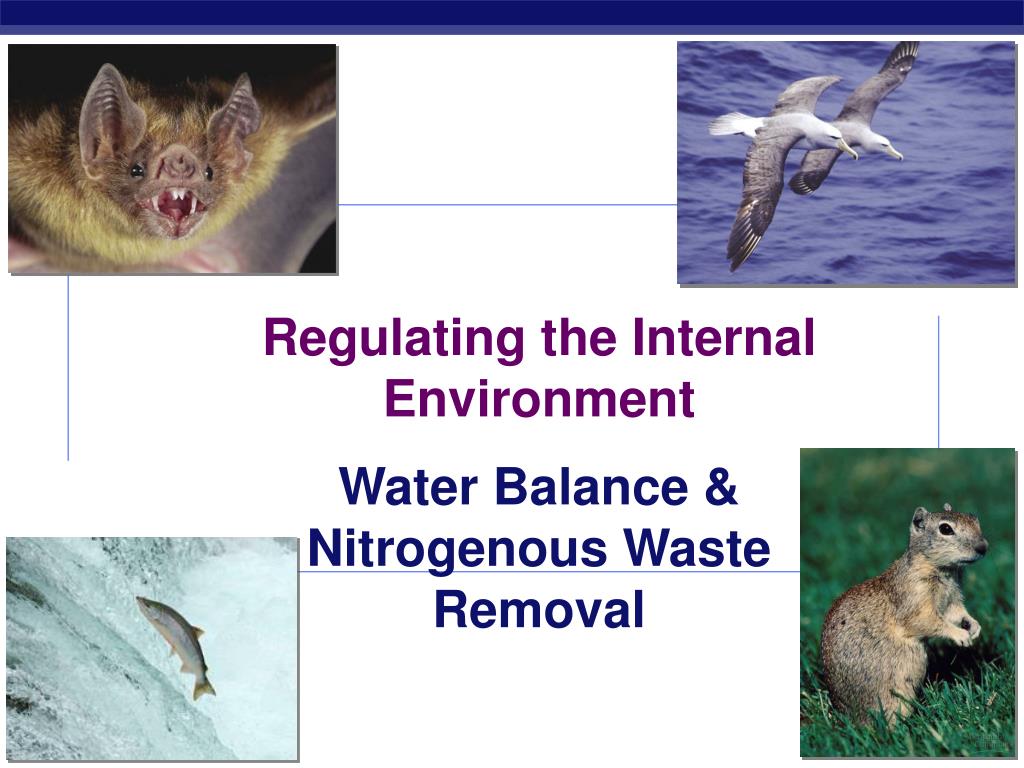 Regulating the Internal Environment

Water Balance & Nitrogenous Waste Removal